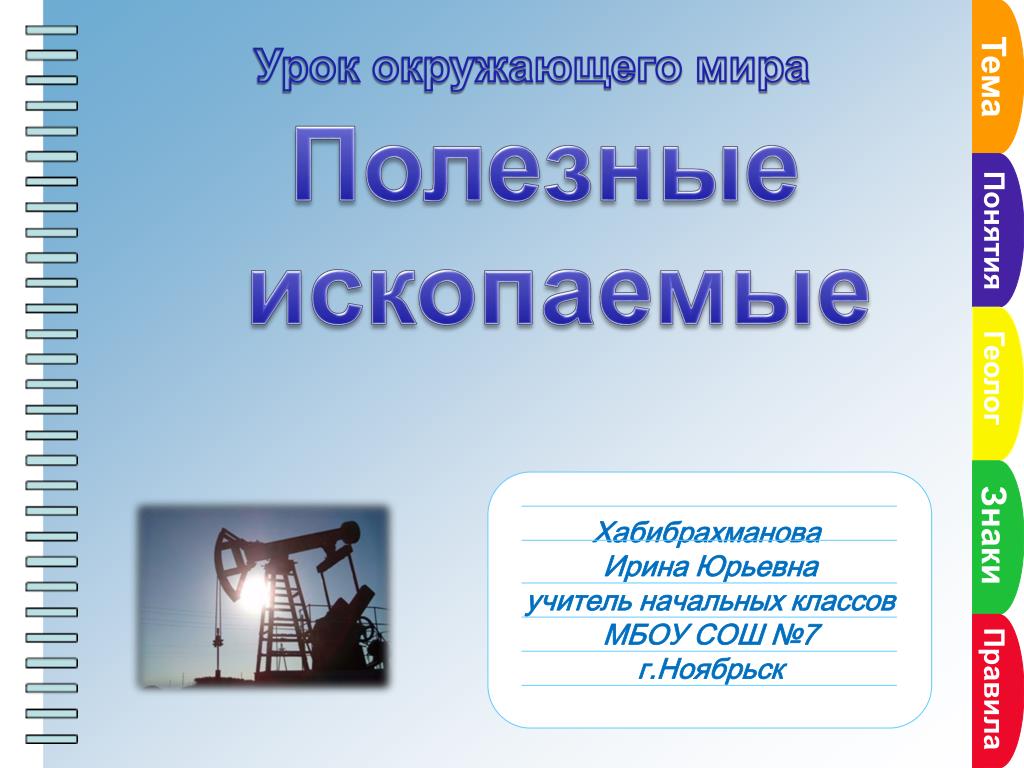 Урок окружающего мира

Полезные ископаемые

Хабибрахманова
Ирина Юрьевна
учитель начальных классов
МБОУ СОШ №7
г.Ноябрьск

Тема
Понятия
Геолог
Знаки
Правила